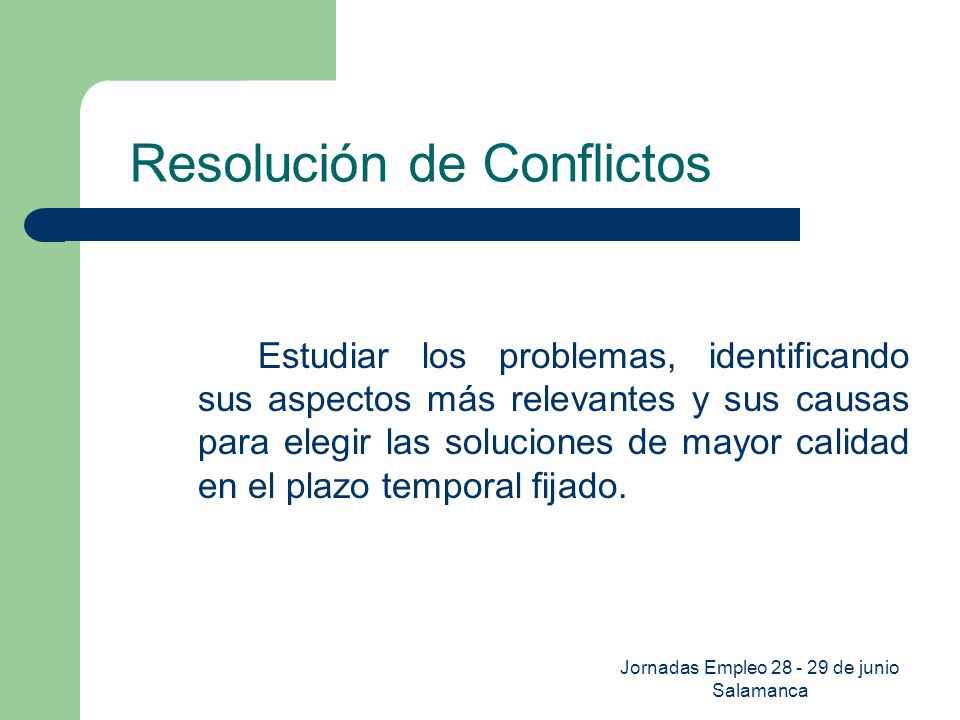 Resolución de Conflictos

Estudiar los problemas, identificando sus aspectos más relevantes y sus causas para elegir las soluciones de mayor calidad en el plazo temporal fijado.

Jornadas Empleo 28 - 29 de junio
Salamanca